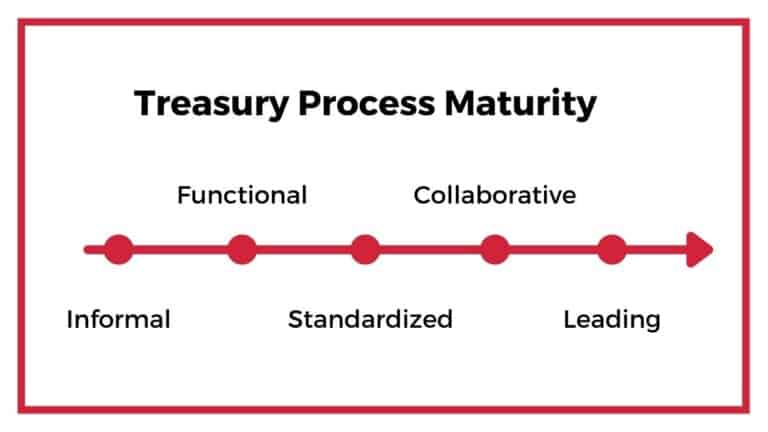 Treasury Process Maturity

Functional

Collaborative

Informal

Standardized

Leading